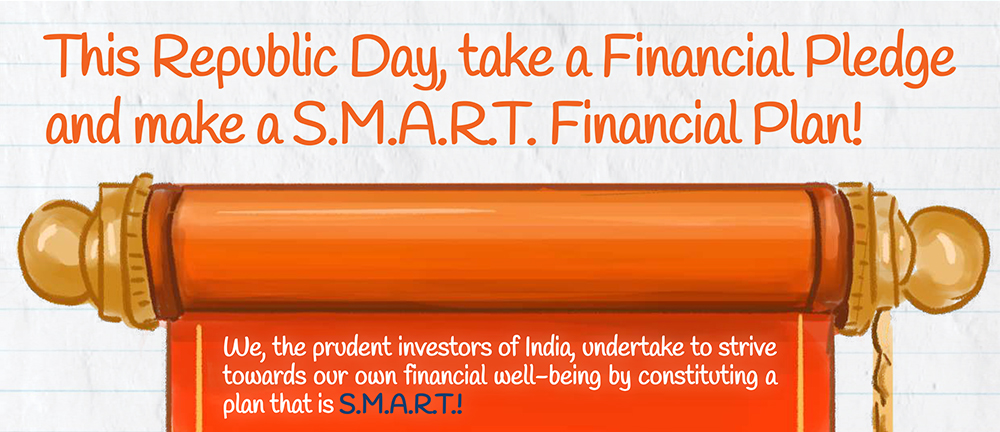 This Republic Day, take a Financial Pledge and make a S.M.A.R.T. Financial Plan!

We, the prudent investors of India, undertake to strive towards our own financial well-being by constituting a plan that is S.M.A.R.T.!